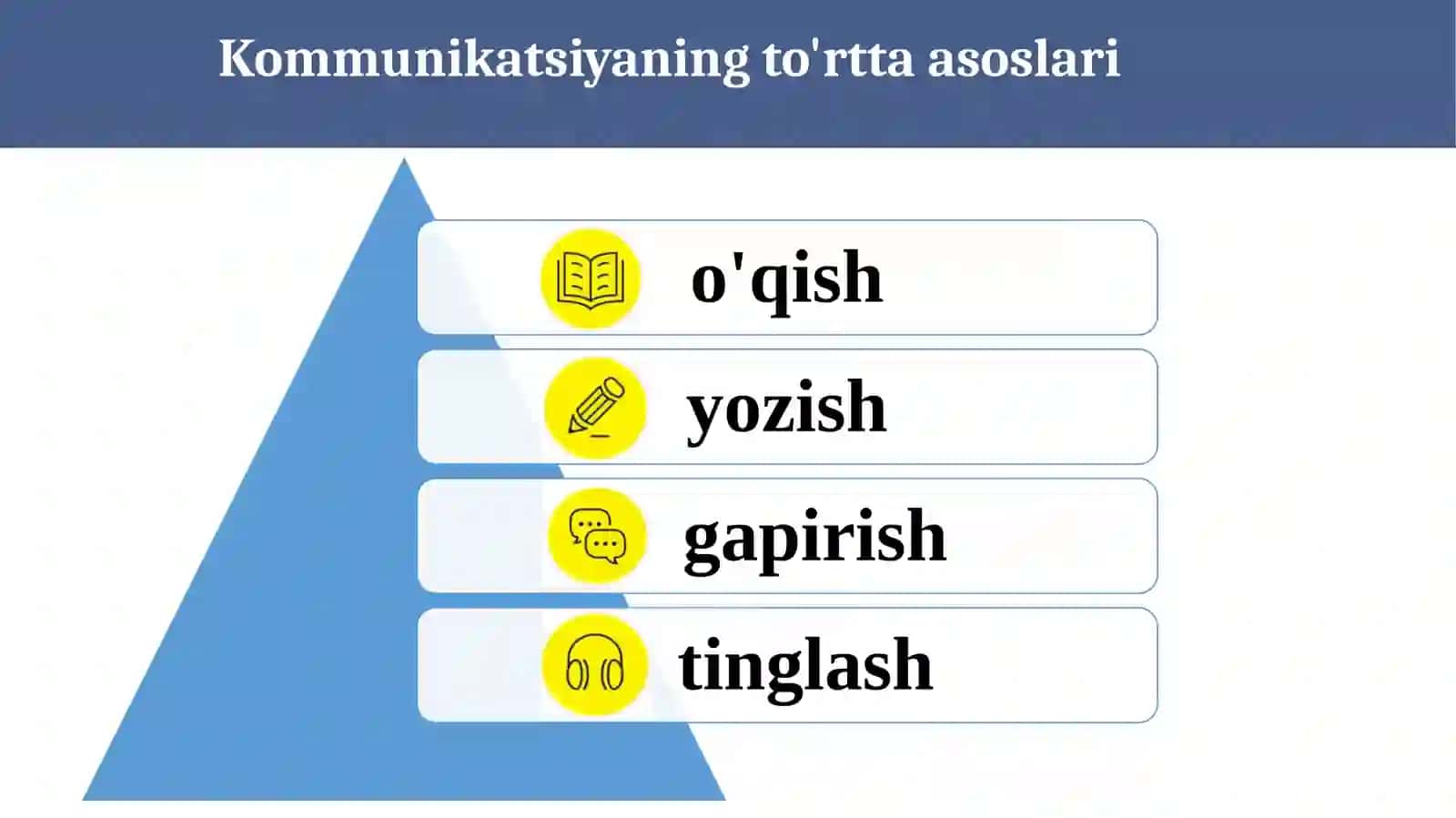 Kommunikatsiyaning to'rtta asoslari

o'qish

yozish

gapirish

tinglash